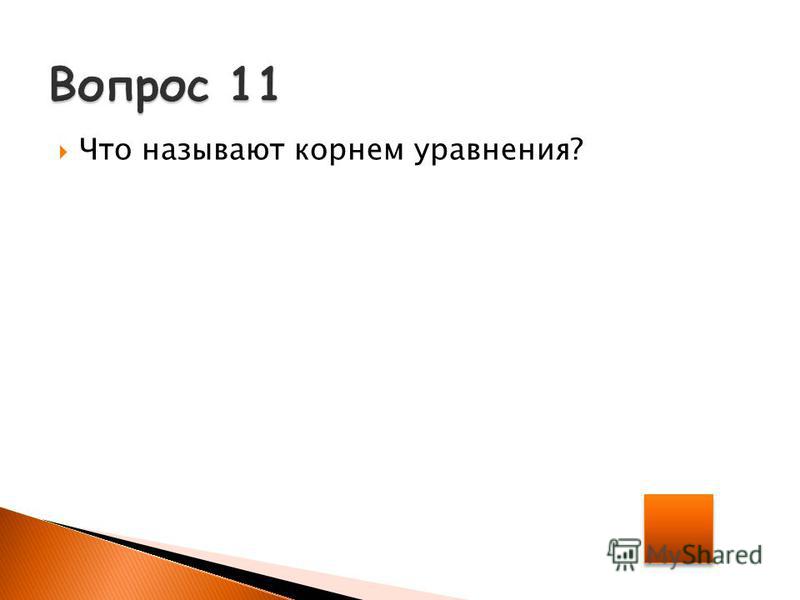 Вопрос 11

Что называют корнем уравнения?

MyShared